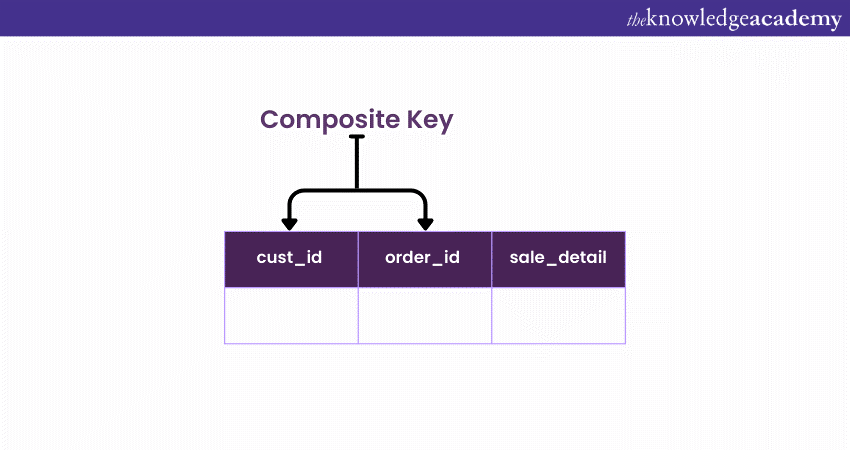 theknowledgeacademy

Composite Key

| cust_id | order_id | sale_detail |
|---|---|---|
| | | |